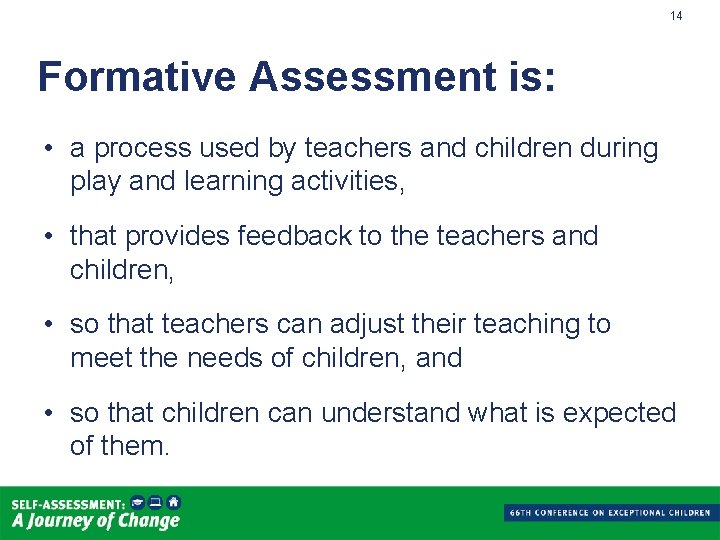 14

Formative Assessment is:

• a process used by teachers and children during play and learning activities,

• that provides feedback to the teachers and children,

• so that teachers can adjust their teaching to meet the needs of children, and

• so that children can understand what is expected of them.

SELF-ASSESSMENT:
A Journey of Change

66TH CONFERENCE ON EXCEPTIONAL CHILDREN